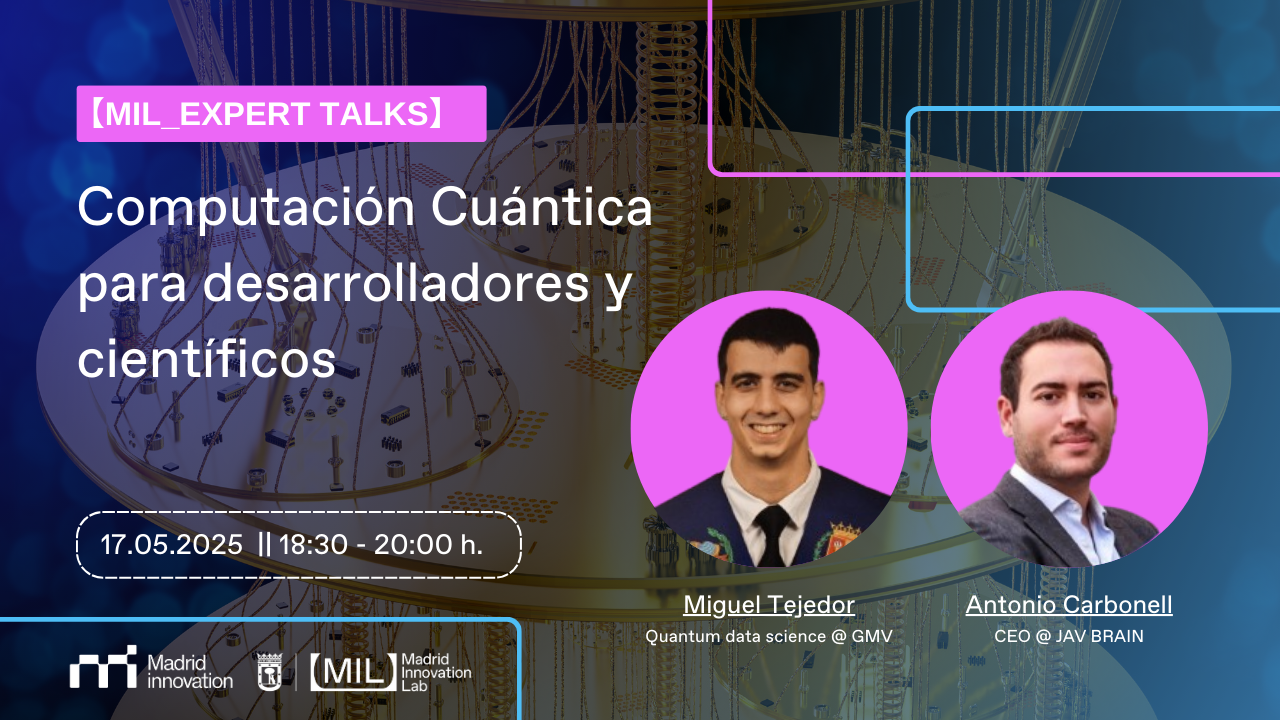 【MIL_EXPERT TALKS】

Computación Cuántica para desarrolladores y científicos

17.05.2025 || 18:30 - 20:00 h.

Miguel Tejedor
Quantum data science @ GMV

Antonio Carbonell
CEO @ JAV BRAIN

Madrid innovation

【MIL】 Madrid Innovation Lab